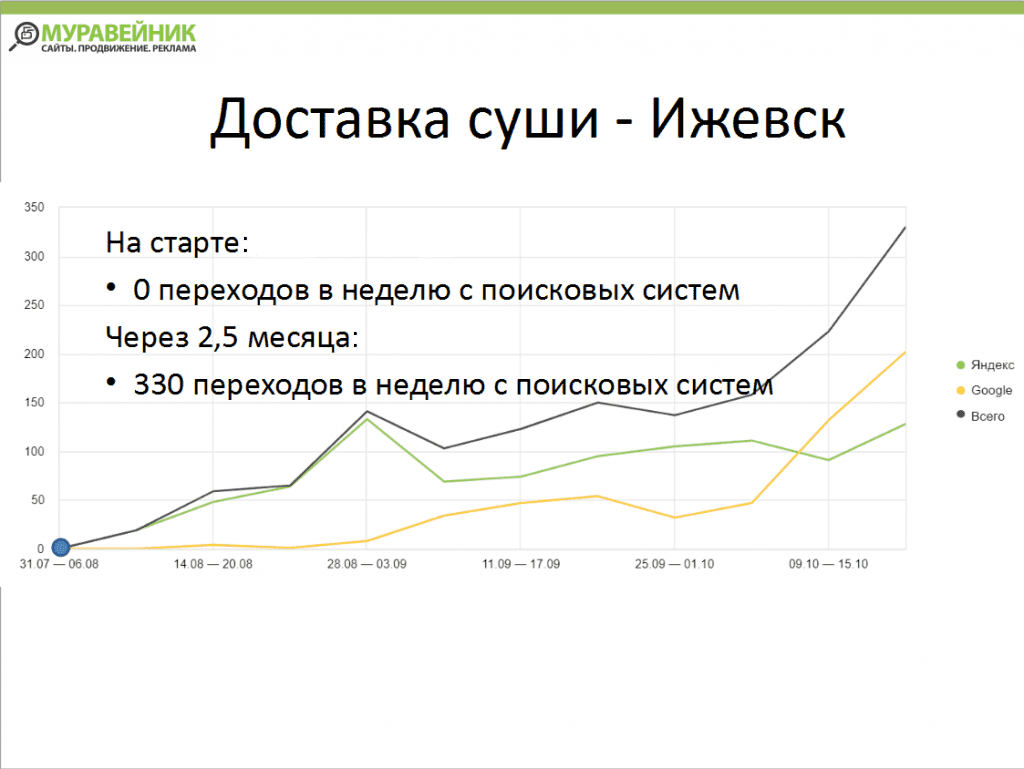 МУРАВЕЙНИК
САЙТЫ. ПРОДВИЖЕНИЕ. РЕКЛАМА

Доставка суши - Ижевск

На старте:
• 0 переходов в неделю с поисковых систем
Через 2,5 месяца:
• 330 переходов в неделю с поисковых систем

350
300
250
200
150
100
50
0

31.07 — 06.08
14.08 — 20.08
28.08 — 03.09
11.09 — 17.09
25.09 — 01.10
09.10 — 15.10

Яндекс
Google
Всего